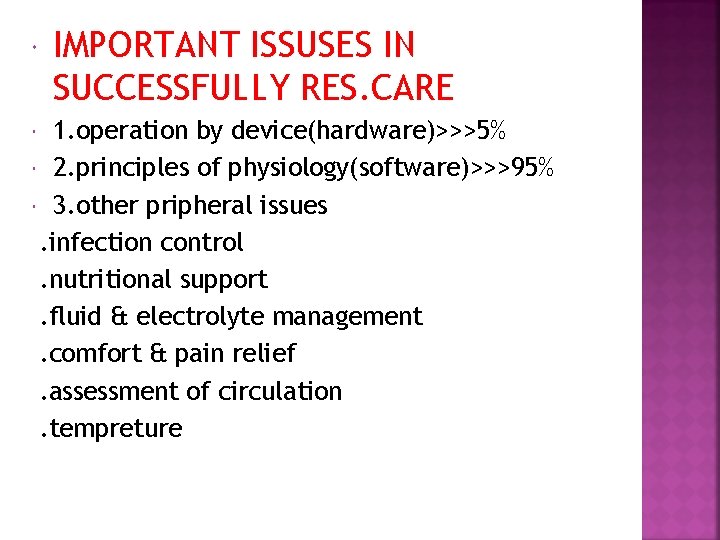 IMPORTANT ISSUSES IN SUCCESSFULLY RES.CARE

1.operation by device(hardware)>>>5%

2.principles of physiology(software)>>>95%

3.other pripheral issues

.infection control

.nutritional support

.fluid & electrolyte management

.comfort & pain relief

.assessment of circulation

.tempreture